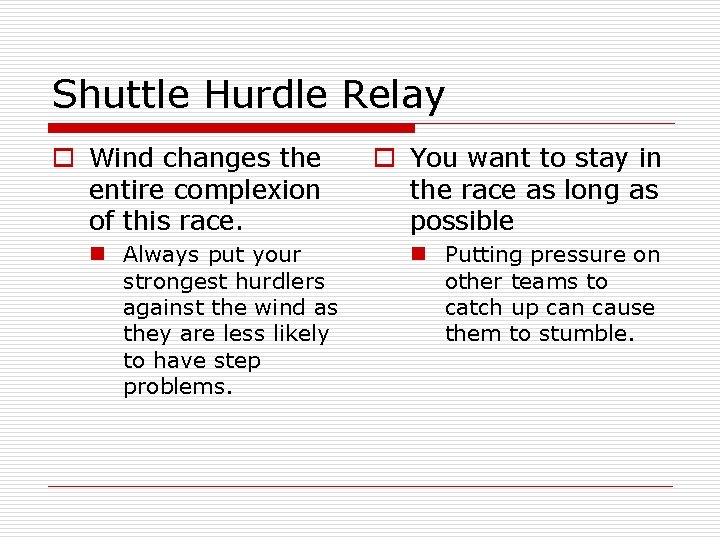 Shuttle Hurdle Relay

Wind changes the entire complexion of this race.

Always put your strongest hurdlers against the wind as they are less likely to have step problems.

You want to stay in the race as long as possible

Putting pressure on other teams to catch up can cause them to stumble.